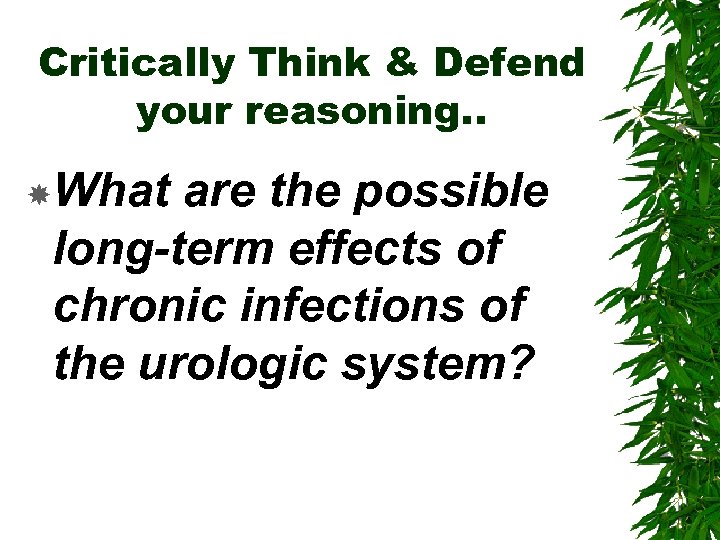 Critically Think & Defend your reasoning..

What are the possible long-term effects of chronic infections of the urologic system?